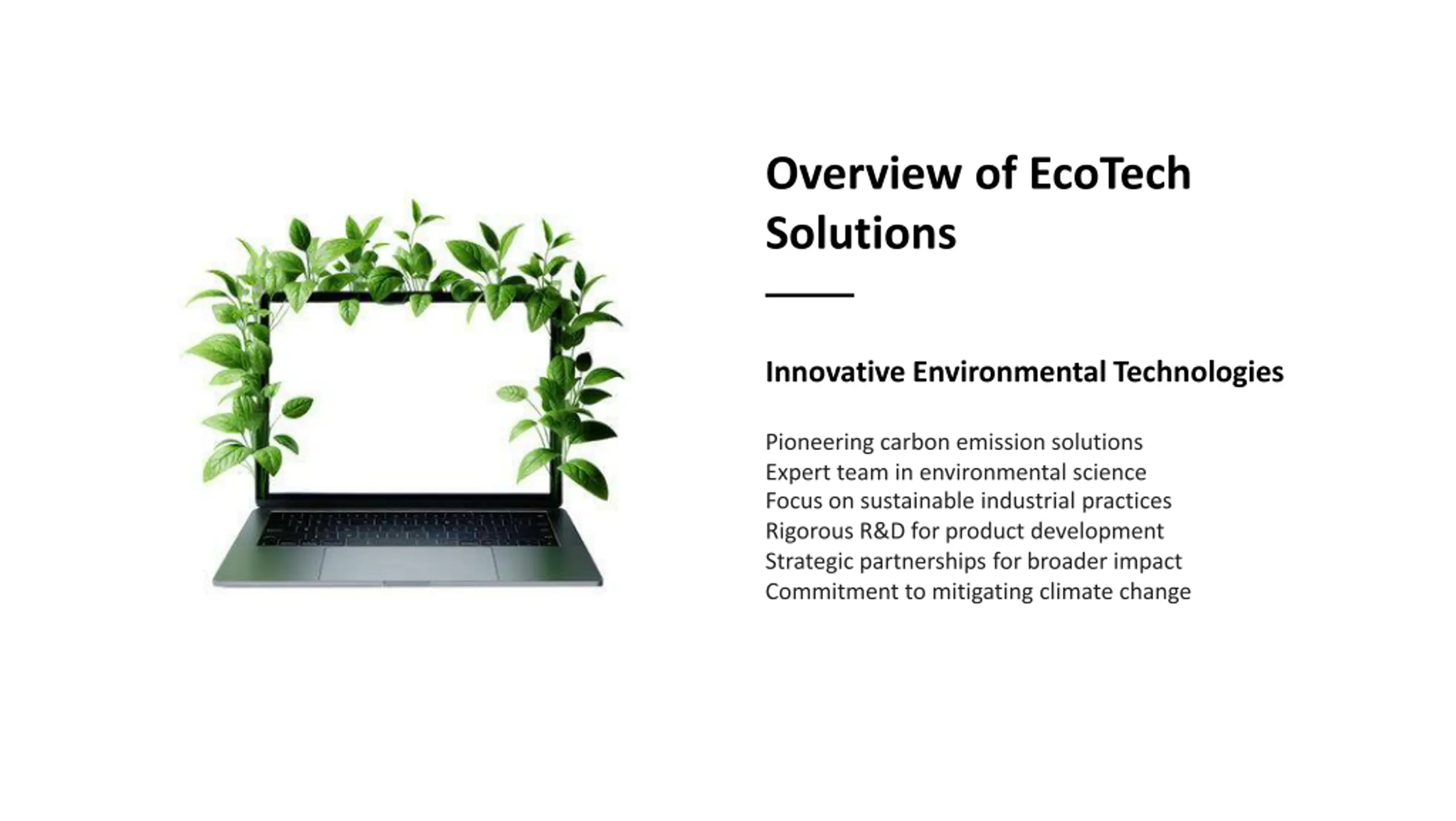 Overview of EcoTech Solutions

Innovative Environmental Technologies

Pioneering carbon emission solutions
Expert team in environmental science
Focus on sustainable industrial practices
Rigorous R&D for product development
Strategic partnerships for broader impact
Commitment to mitigating climate change